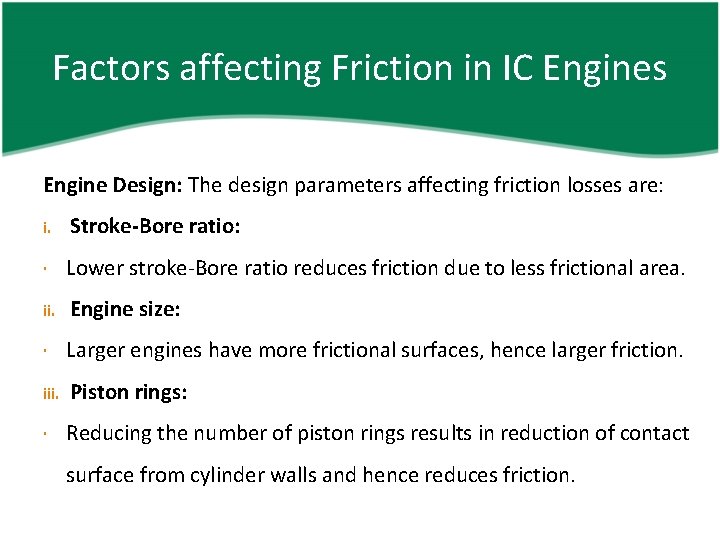 Factors affecting Friction in IC Engines

Engine Design: The design parameters affecting friction losses are:

i. Stroke-Bore ratio:

· Lower stroke-Bore ratio reduces friction due to less frictional area.

ii. Engine size:

· Larger engines have more frictional surfaces, hence larger friction.

iii. Piston rings:

· Reducing the number of piston rings results in reduction of contact surface from cylinder walls and hence reduces friction.